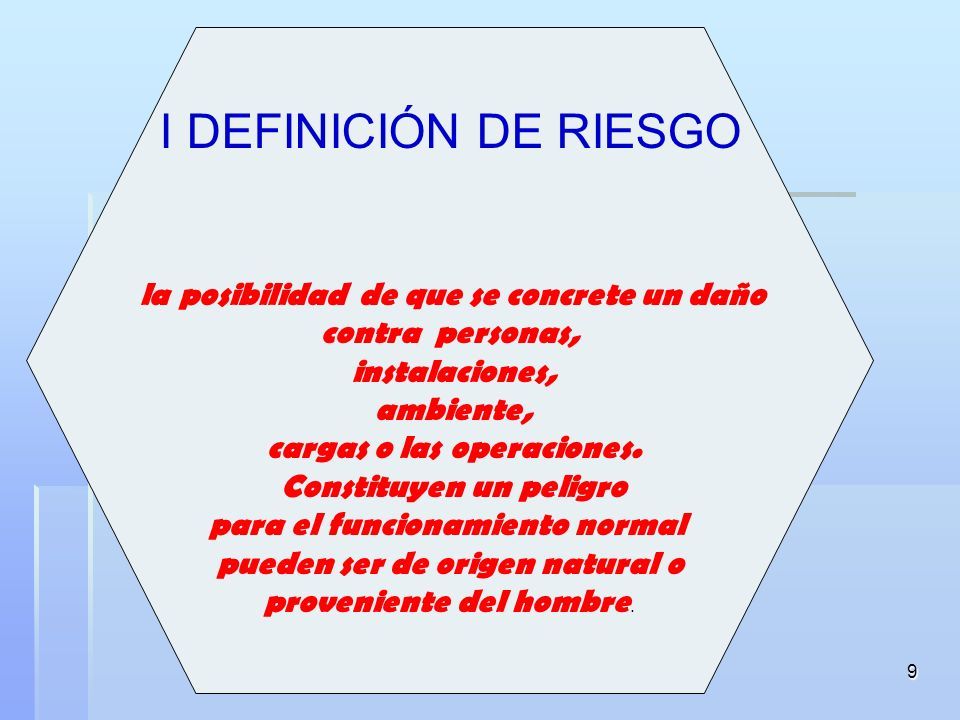 I DEFINICIÓN DE RIESGO

la posibilidad de que se concrete un daño
contra personas,
instalaciones,
ambiente,
cargas o las operaciones.
Constituyen un peligro
para el funcionamiento normal
pueden ser de origen natural o
proveniente del hombre.

9